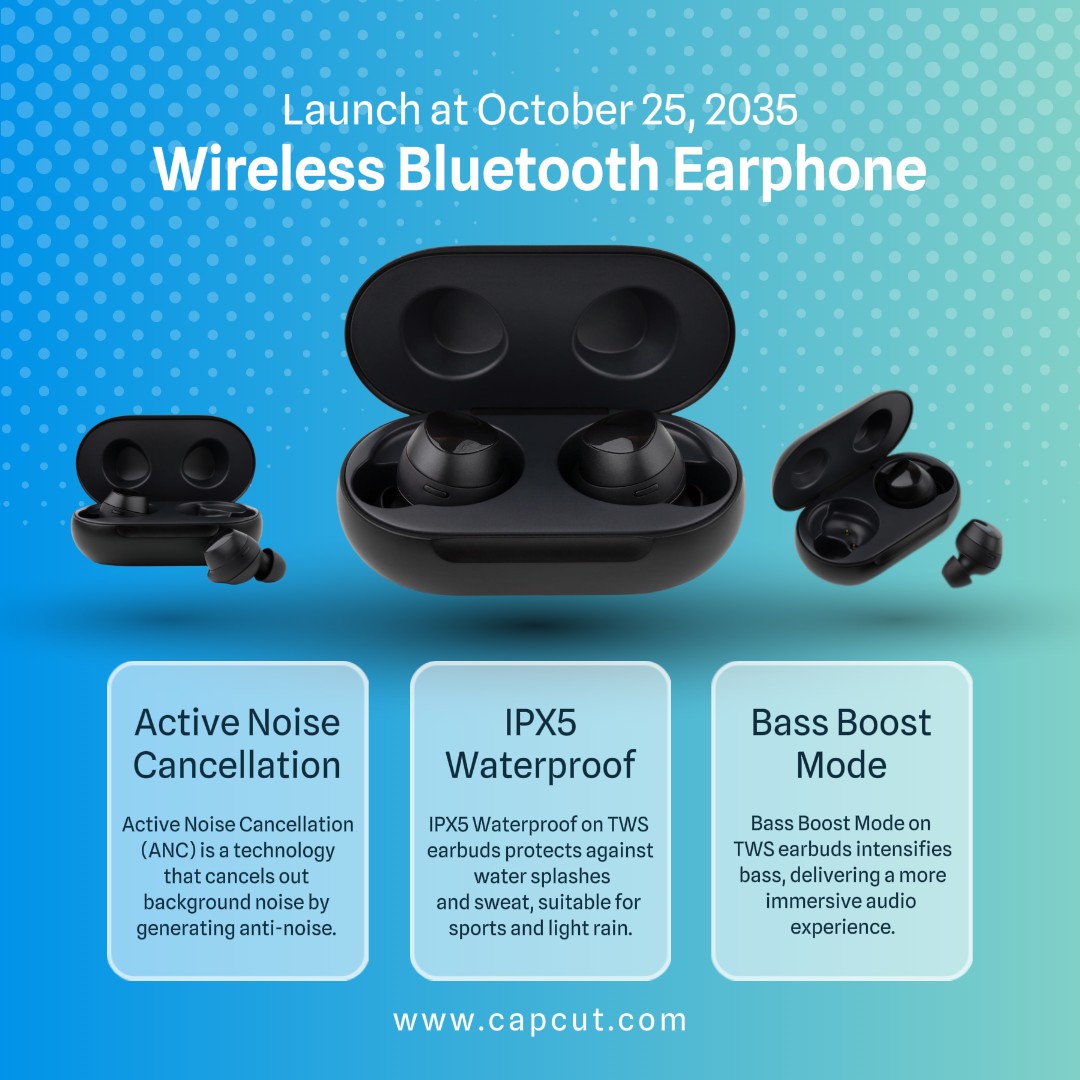 Launch at October 25, 2035

Wireless Bluetooth Earphone

Active Noise Cancellation

Active Noise Cancellation (ANC) is a technology that cancels out background noise by generating anti-noise.

IPX5 Waterproof

IPX5 Waterproof on TWS earbuds protects against water splashes and sweat, suitable for sports and light rain.

Bass Boost Mode

Bass Boost Mode on TWS earbuds intensifies bass, delivering a more immersive audio experience.

www.capcut.com